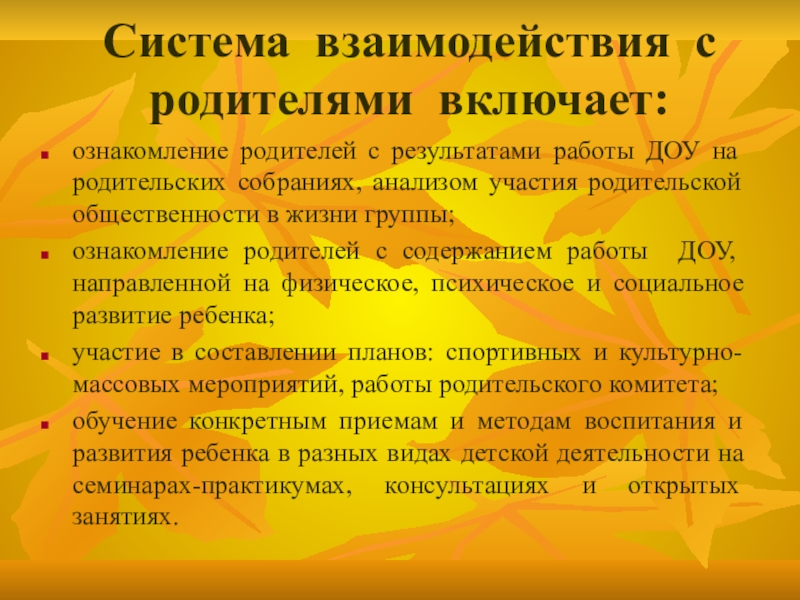 Система взаимодействия с родителями включает:

- ознакомление родителей с результатами работы ДОУ на родительских собраниях, анализом участия родительской общественности в жизни группы;
- ознакомление родителей с содержанием работы ДОУ, направленной на физическое, психическое и социальное развитие ребенка;
- участие в составлении планов: спортивных и культурно-массовых мероприятий, работы родительского комитета;
- обучение конкретным приемам и методам воспитания и развития ребенка в разных видах детской деятельности на семинарах-практикумах, консультациях и открытых занятиях.